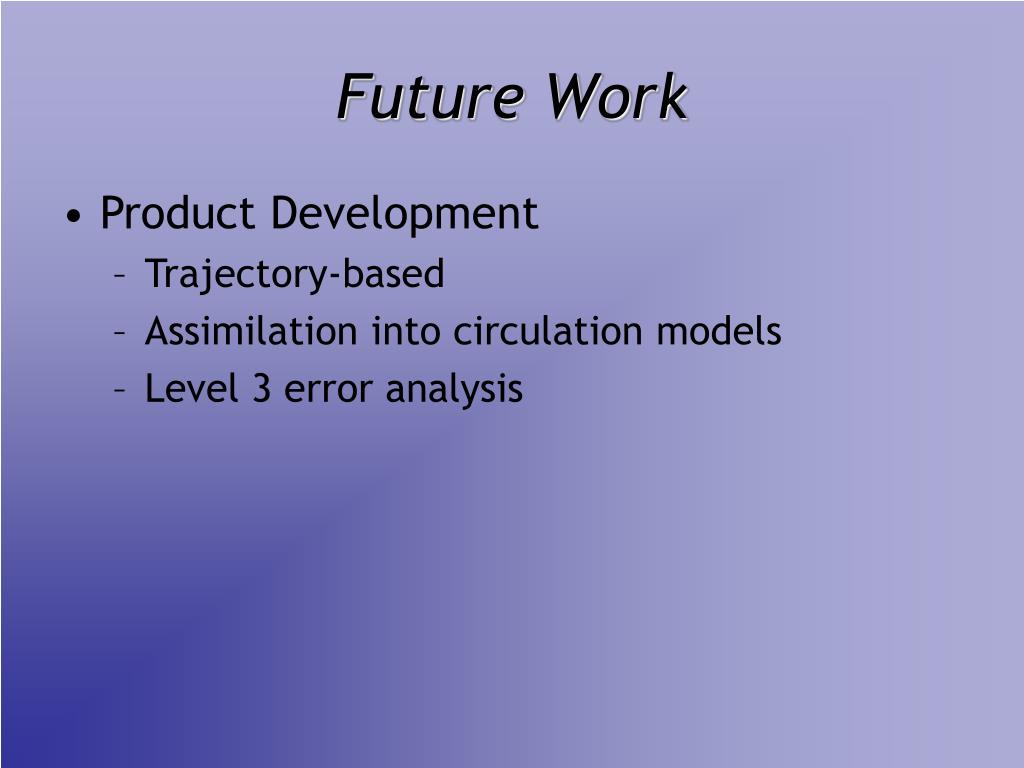 Future Work

• Product Development
– Trajectory-based
– Assimilation into circulation models
– Level 3 error analysis